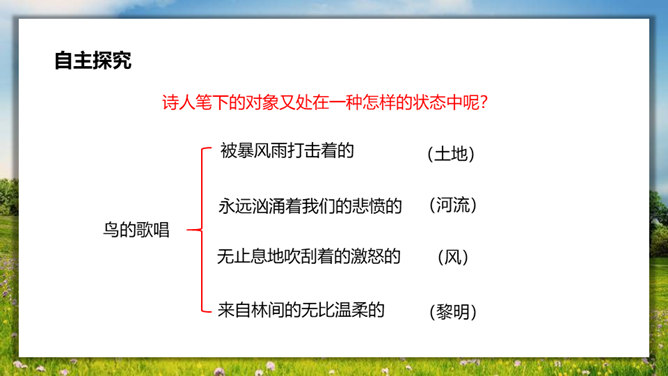 自主探究

诗人笔下的对象又处在一种怎样的状态中呢?

鸟的歌唱

被暴风雨打击着的 (土地)

永远汹涌着我们的悲愤的 (河流)

无止息地吹刮着的激怒的 (风)

来自林间的无比温柔的 (黎明)